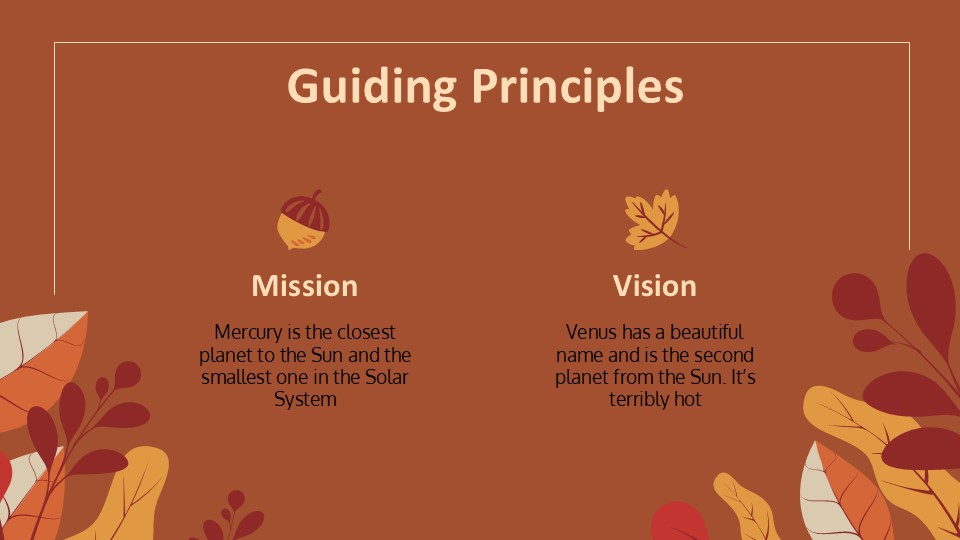 Guiding Principles

Mission

Mercury is the closest planet to the Sun and the smallest one in the Solar System

Vision

Venus has a beautiful name and is the second planet from the Sun. It's terribly hot